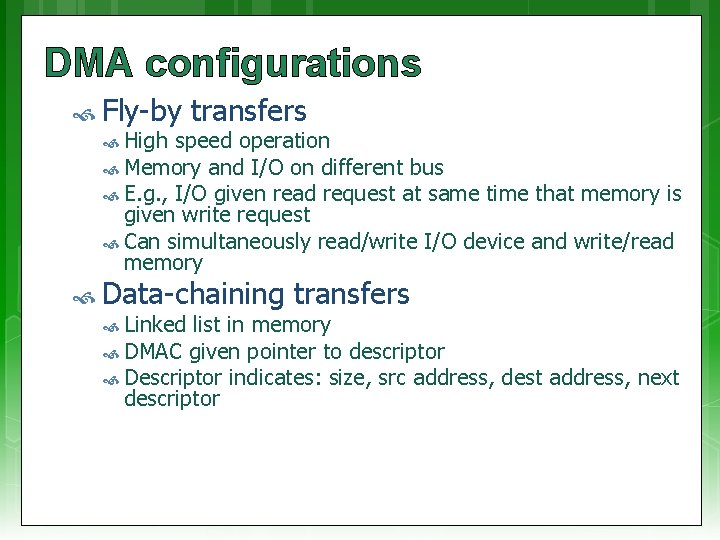 DMA configurations

Fly-by transfers

High speed operation

Memory and I/O on different bus

E.g., I/O given read request at same time that memory is given write request

Can simultaneously read/write I/O device and write/read memory

Data-chaining transfers

Linked list in memory

DMAC given pointer to descriptor

Descriptor indicates: size, src address, dest address, next descriptor